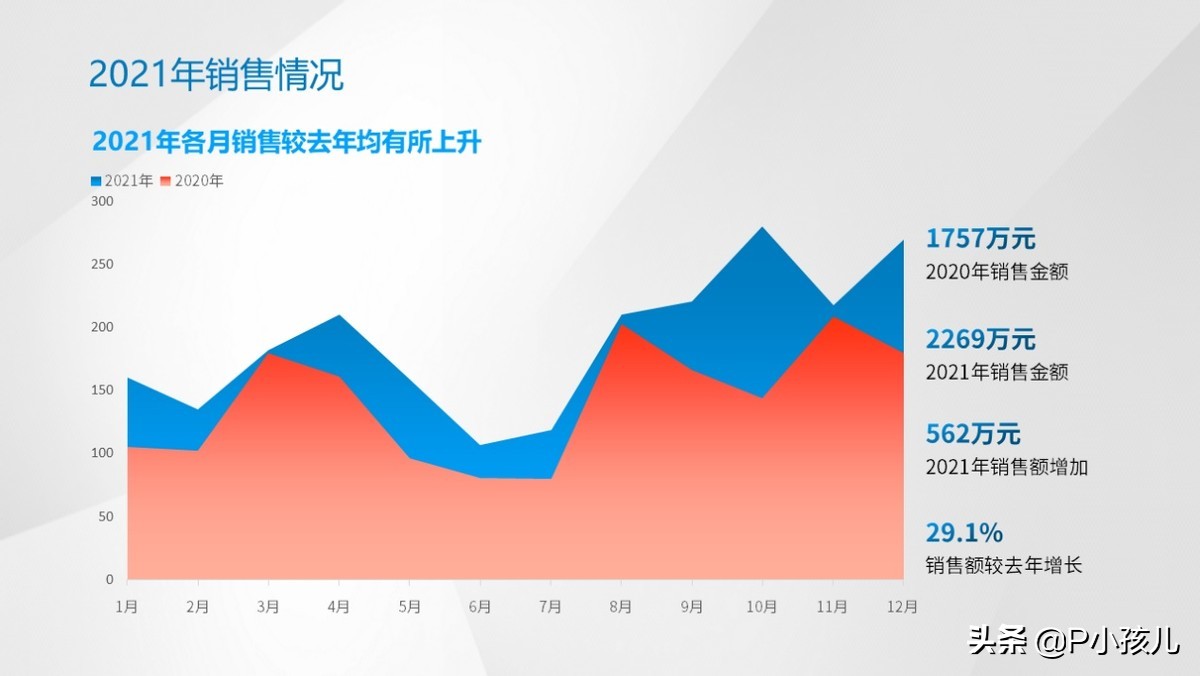 2021年销售情况

2021年各月销售较去年均有所上升

2021年 2020年

300
250
200
150
100
50
0

1月 2月 3月 4月 5月 6月 7月 8月 9月 10月 11月 12月

1757万元
2020年销售金额

2269万元
2021年销售金额

562万元
2021年销售额增加

29.1%
销售额较去年增长

头条 @P小孩儿